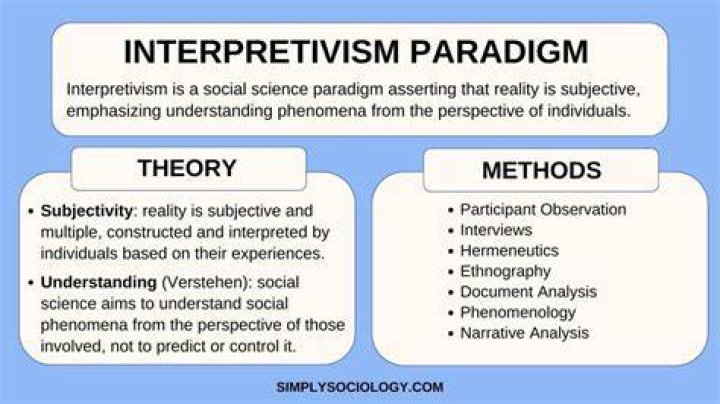 INTERPRETIVISM PARADIGM

Interpretivism is a social science paradigm asserting that reality is subjective, emphasizing understanding phenomena from the perspective of individuals.

THEORY

• Subjectivity: reality is subjective and multiple, constructed and interpreted by individuals based on their experiences.
• Understanding (Verstehen): social science aims to understand social phenomena from the perspective of those involved, not to predict or control it.

METHODS

• Participant Observation
• Interviews
• Hermeneutics
• Ethnography
• Document Analysis
• Phenomenology
• Narrative Analysis

SIMPLYSOCIOLOGY.COM